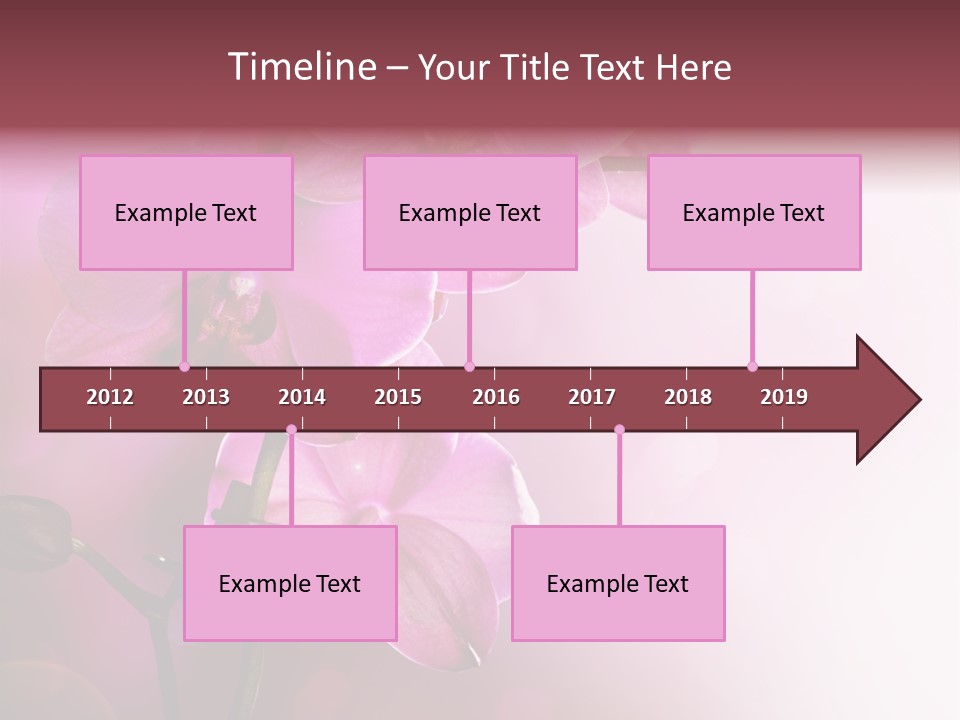 Timeline – Your Title Text Here

Example Text

Example Text

Example Text

2012 2013 2014 2015 2016 2017 2018 2019

Example Text

Example Text